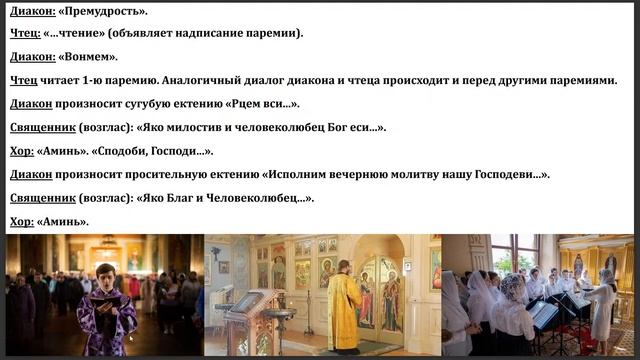 Диакон: «Премудрость».

Чтец: «...чтение» (объявляет надписание паремии).

Диакон: «Вонмем».

Чтец читает 1-ю паремию. Аналогичный диалог диакона и чтеца происходит и перед другими паремиями.

Диакон произносит сугубую ектению «Рцем вси...».

Священник (возглас): «Яко милостив и человеколюбец Бог еси...».

Хор: «Аминь». «Сподоби, Господи...».

Диакон произносит просительную ектению «Исполним вечернюю молитву нашу Господеви...».

Священник (возглас): «Яко Благ и Человеколюбец...».

Хор: «Аминь».